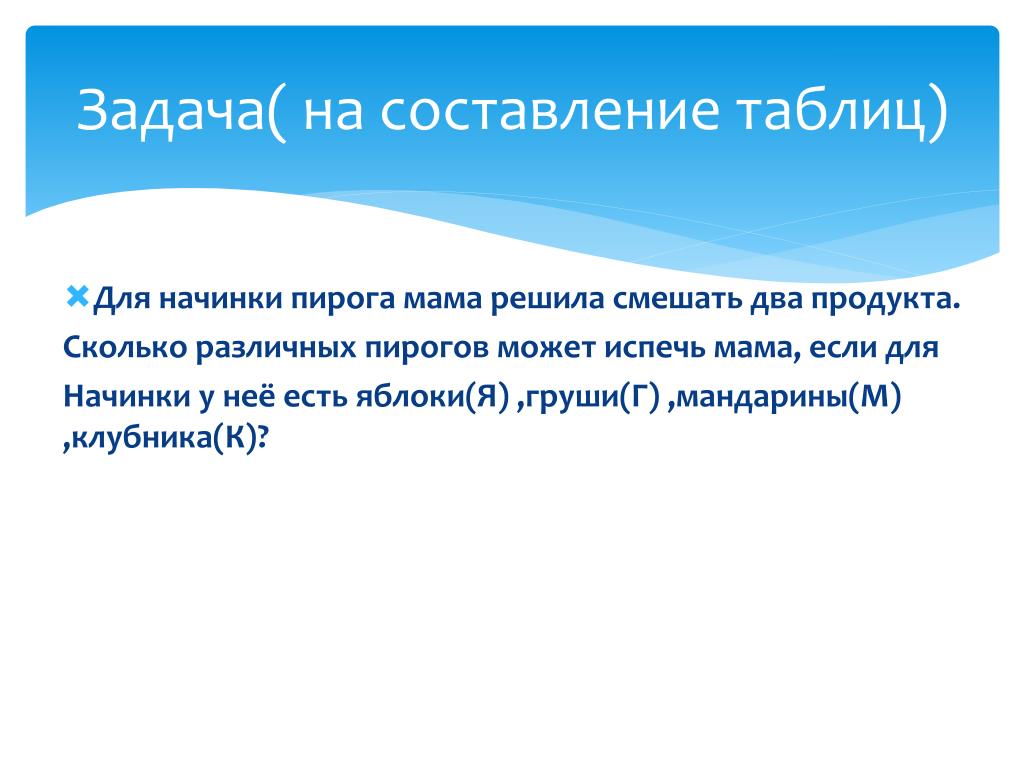 Задача( на составление таблиц)

Для начинки пирога мама решила смешать два продукта. Сколько различных пирогов может испечь мама, если для Начинки у неё есть яблоки(Я) ,груши(Г) ,мандарины(М) ,клубника(К)?